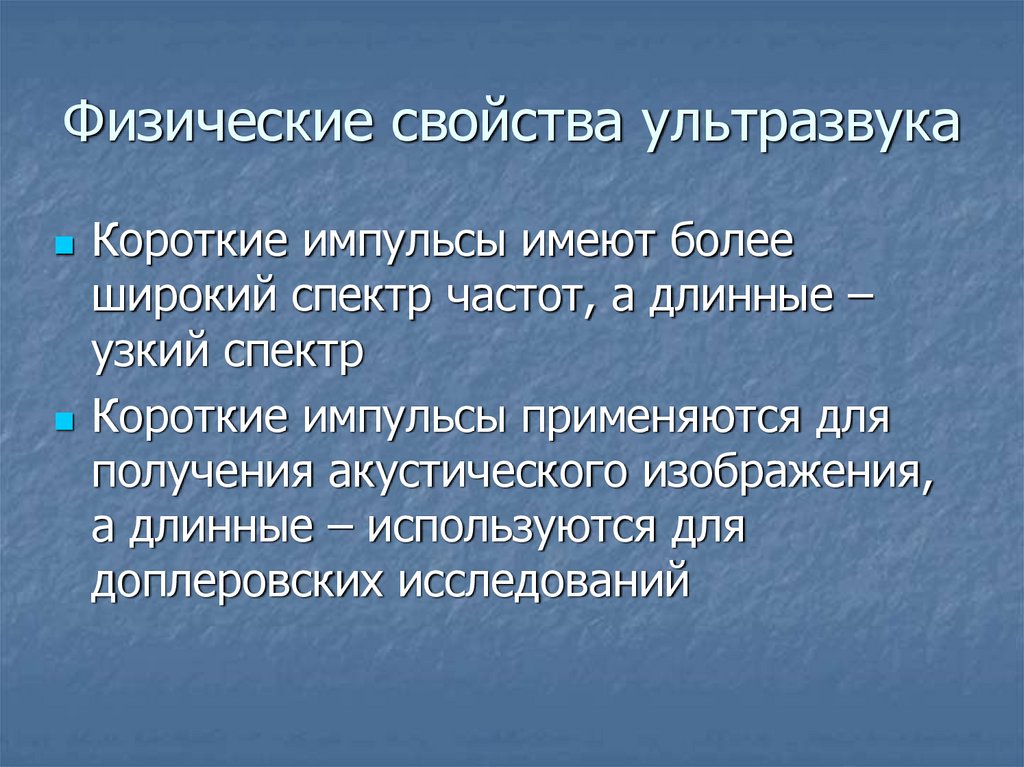 Физические свойства ультразвука

Короткие импульсы имеют более широкий спектр частот, а длинные – узкий спектр

Короткие импульсы применяются для получения акустического изображения, а длинные – используются для доплеровских исследований